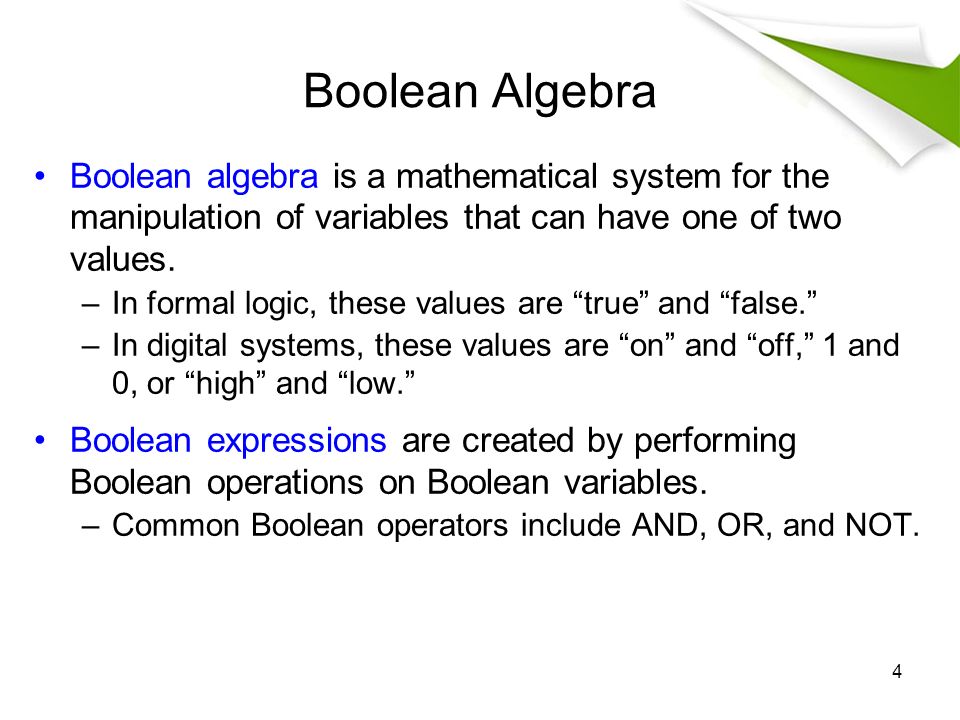 Boolean Algebra

• Boolean algebra is a mathematical system for the manipulation of variables that can have one of two values.
– In formal logic, these values are “true” and “false.”
– In digital systems, these values are “on” and “off,” 1 and 0, or “high” and “low.”

• Boolean expressions are created by performing Boolean operations on Boolean variables.
– Common Boolean operators include AND, OR, and NOT.

4